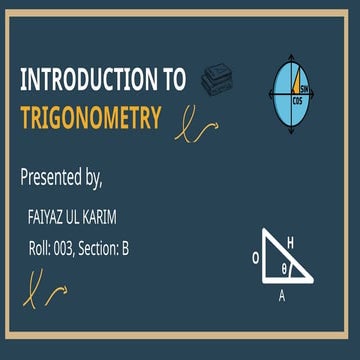 INTRODUCTION TO
TRIGONOMETRY

SIN
COS

Presented by,

FAIYAZ UL KARIM

Roll: 003, Section: B

H
O
θ
A